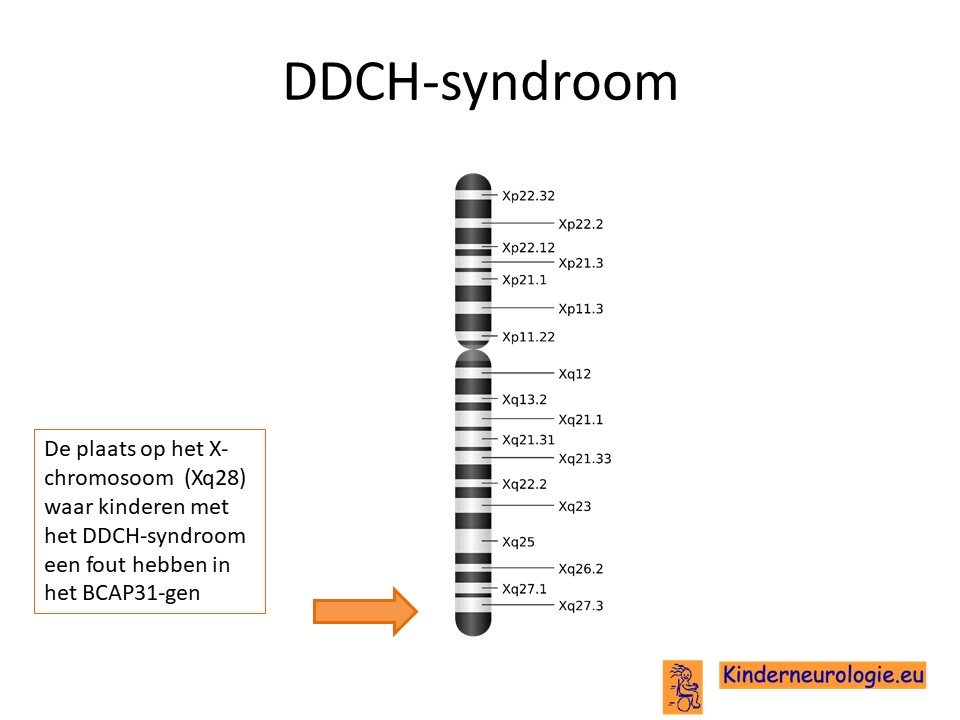 DDCH-syndroom

Xp22.32
Xp22.2
Xp22.12
Xp21.3
Xp21.1
Xp11.3
Xp11.22
Xq12
Xq13.2
Xq21.1
Xq21.31
Xq21.33
Xq22.2
Xq23
Xq25
Xq26.2
Xq27.1
Xq27.3

De plaats op het X-chromosoom (Xq28) waar kinderen met het DDCH-syndroom een fout hebben in het BCAP31-gen

Kinderneurologie.eu